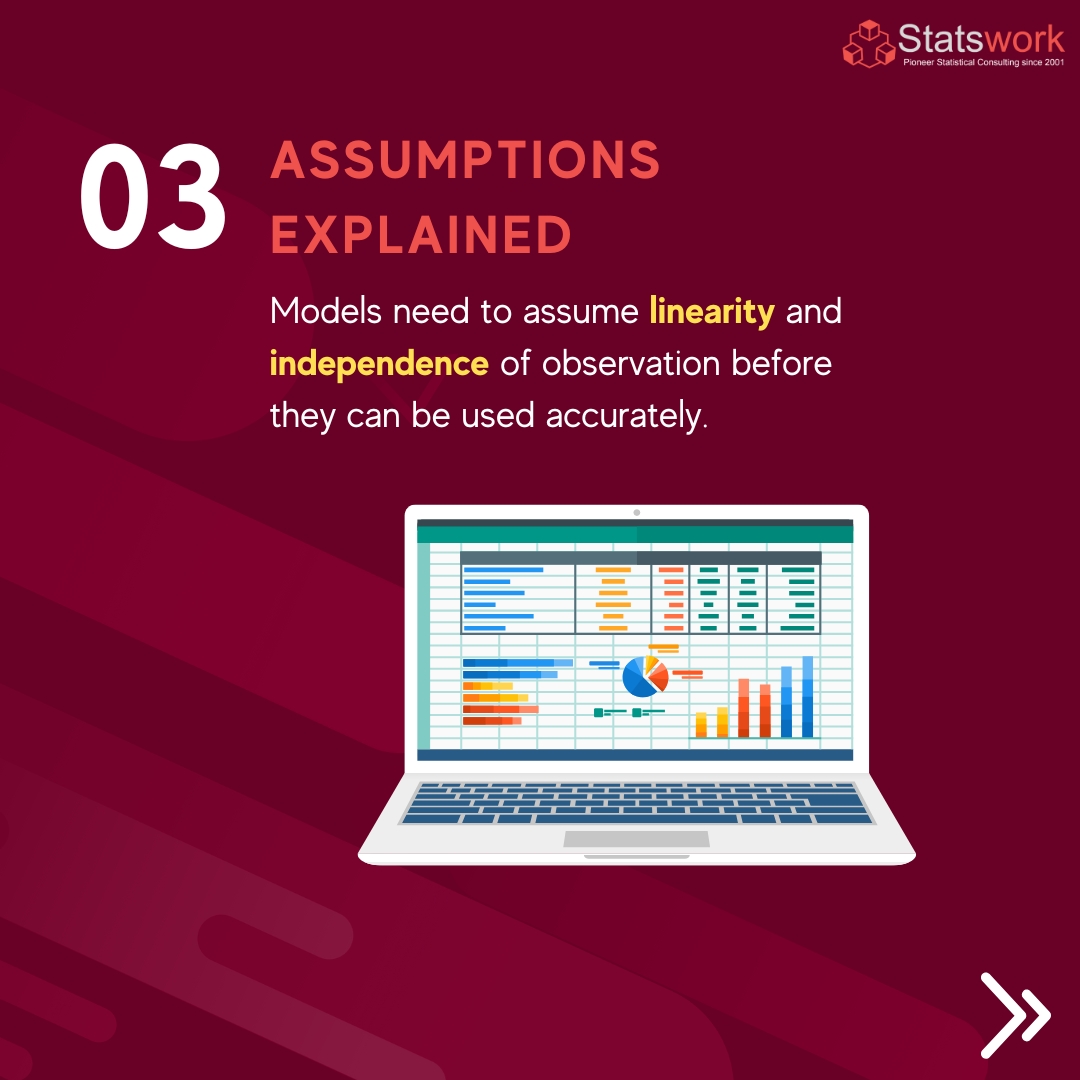 Statswork
Pioneer Statistical Consulting since 2001

03 ASSUMPTIONS EXPLAINED

Models need to assume linearity and independence of observation before they can be used accurately.